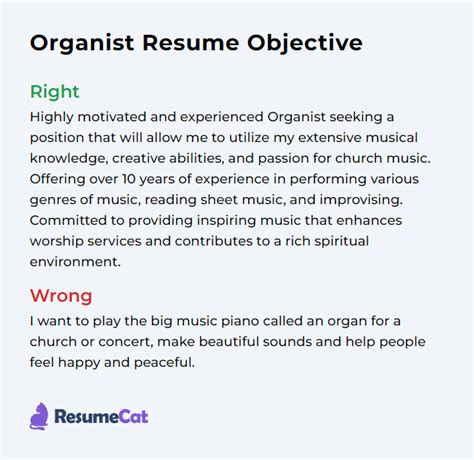 Organist Resume Objective

Right

Highly motivated and experienced Organist seeking a position that will allow me to utilize my extensive musical knowledge, creative abilities, and passion for church music. Offering over 10 years of experience in performing various genres of music, reading sheet music, and improvising. Committed to providing inspiring music that enhances worship services and contributes to a rich spiritual environment.

Wrong

I want to play the big music piano called an organ for a church or concert, make beautiful sounds and help people feel happy and peaceful.

ResumeCat